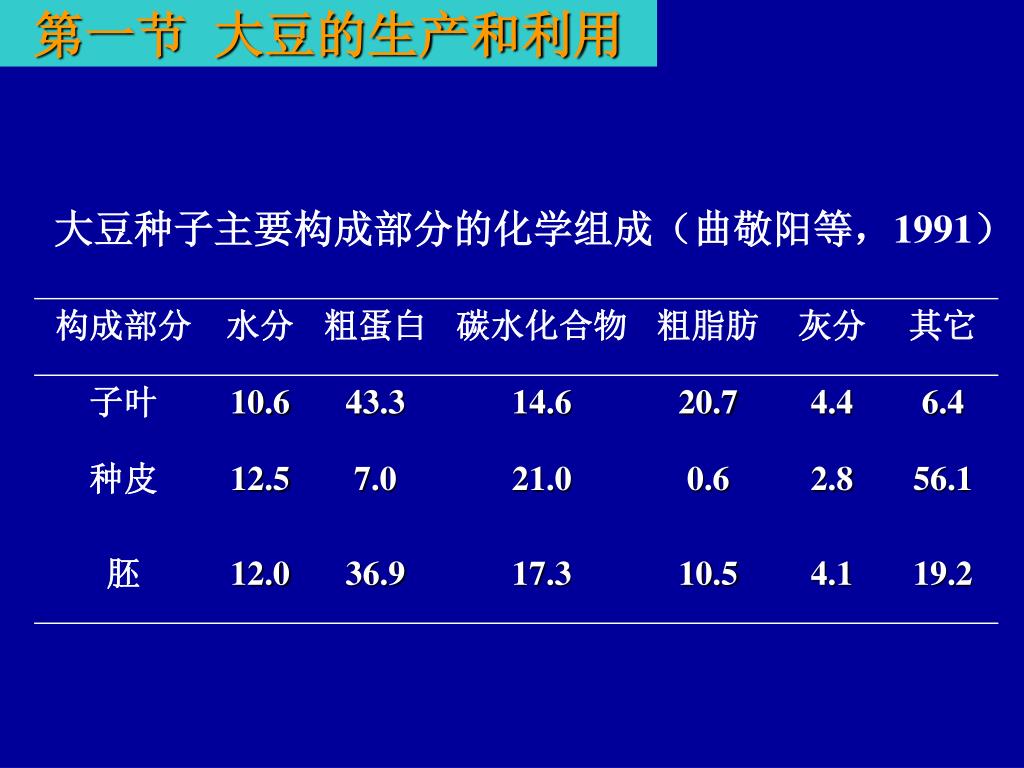 第一节 大豆的生产和利用

大豆种子主要构成部分的化学组成（曲敬阳等，1991）

| 构成部分 | 水分 | 粗蛋白 | 碳水化合物 | 粗脂肪 | 灰分 | 其它 |
|---|---|---|---|---|---|---|
| 子叶 | 10.6 | 43.3 | 14.6 | 20.7 | 4.4 | 6.4 |
| 种皮 | 12.5 | 7.0 | 21.0 | 0.6 | 2.8 | 56.1 |
| 胚 | 12.0 | 36.9 | 17.3 | 10.5 | 4.1 | 19.2 |